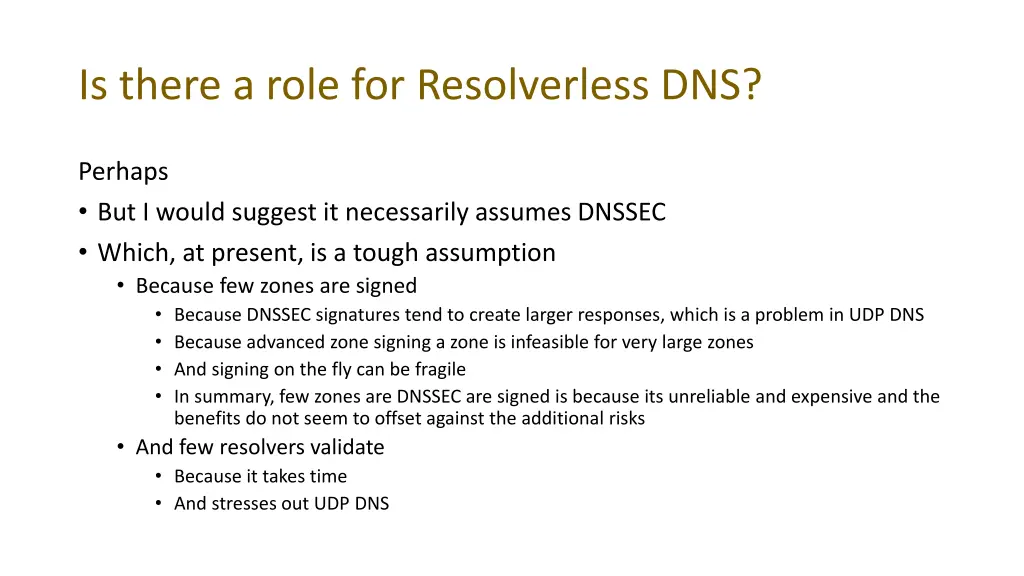 Is there a role for Resolverless DNS?

Perhaps

• But I would suggest it necessarily assumes DNSSEC
• Which, at present, is a tough assumption
  • Because few zones are signed
    • Because DNSSEC signatures tend to create larger responses, which is a problem in UDP DNS
    • Because advanced zone signing a zone is infeasible for very large zones
    • And signing on the fly can be fragile
    • In summary, few zones are DNSSEC are signed is because its unreliable and expensive and the benefits do not seem to offset against the additional risks
  • And few resolvers validate
    • Because it takes time
    • And stresses out UDP DNS